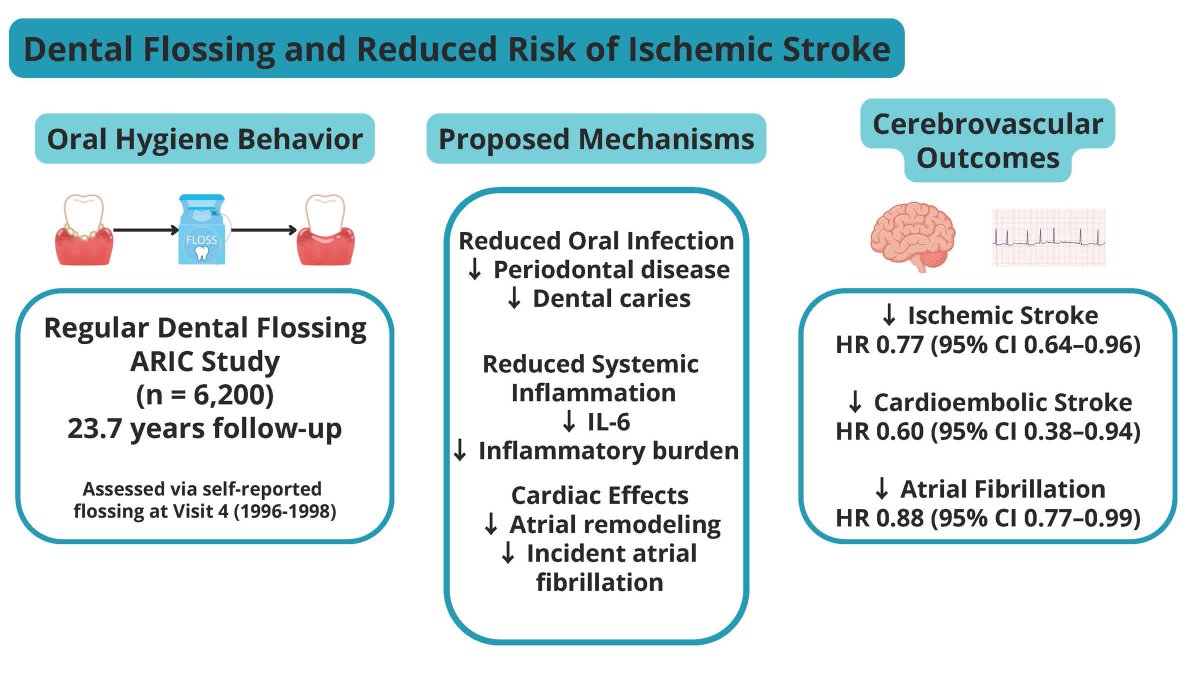 Dental Flossing and Reduced Risk of Ischemic Stroke

Oral Hygiene Behavior

FLOSS

Regular Dental Flossing
ARIC Study
(n = 6,200)
23.7 years follow-up

Assessed via self-reported flossing at Visit 4 (1996-1998)

Proposed Mechanisms

Reduced Oral Infection
↓ Periodontal disease
↓ Dental caries

Reduced Systemic Inflammation
↓ IL-6
↓ Inflammatory burden

Cardiac Effects
↓ Atrial remodeling
↓ Incident atrial fibrillation

Cerebrovascular Outcomes

↓ Ischemic Stroke
HR 0.77 (95% CI 0.64–0.96)

↓ Cardioembolic Stroke
HR 0.60 (95% CI 0.38–0.94)

↓ Atrial Fibrillation
HR 0.88 (95% CI 0.77–0.99)